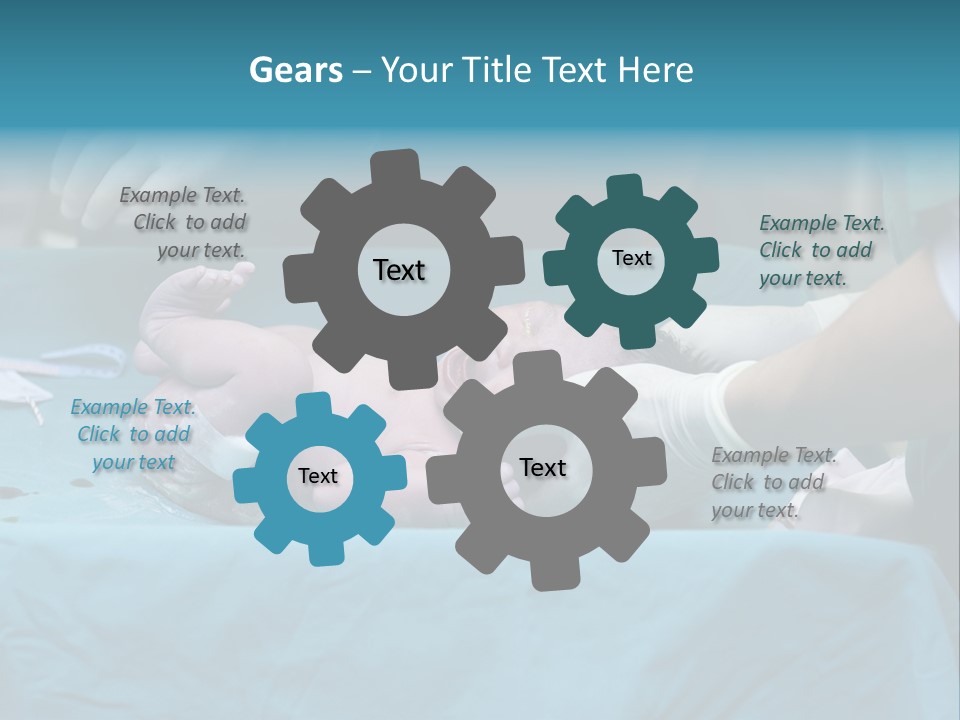 Gears – Your Title Text Here

Example Text. Click to add your text.

Text

Text

Example Text. Click to add your text.

Example Text. Click to add your text

Text

Text

Example Text. Click to add your text.